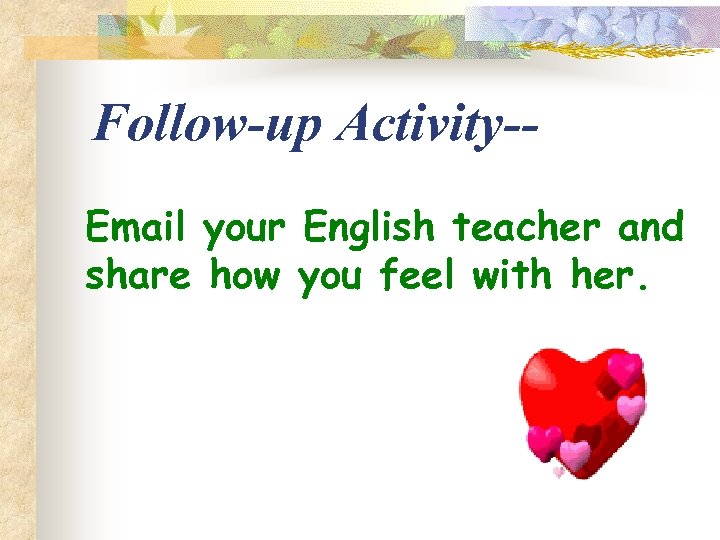 Follow-up Activity--

Email your English teacher and share how you feel with her.